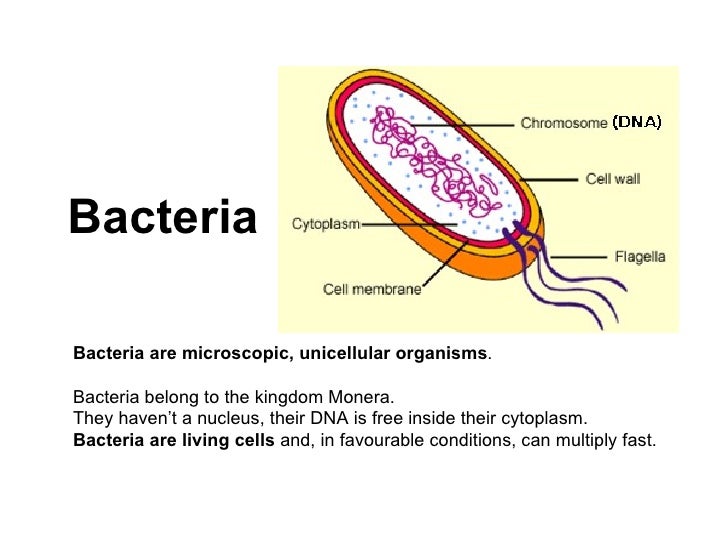 Bacteria

Chromosome (DNA)

Cell wall

Cytoplasm

Flagella

Cell membrane

Bacteria are microscopic, unicellular organisms.

Bacteria belong to the kingdom Monera.
They haven't a nucleus, their DNA is free inside their cytoplasm.
Bacteria are living cells and, in favourable conditions, can multiply fast.